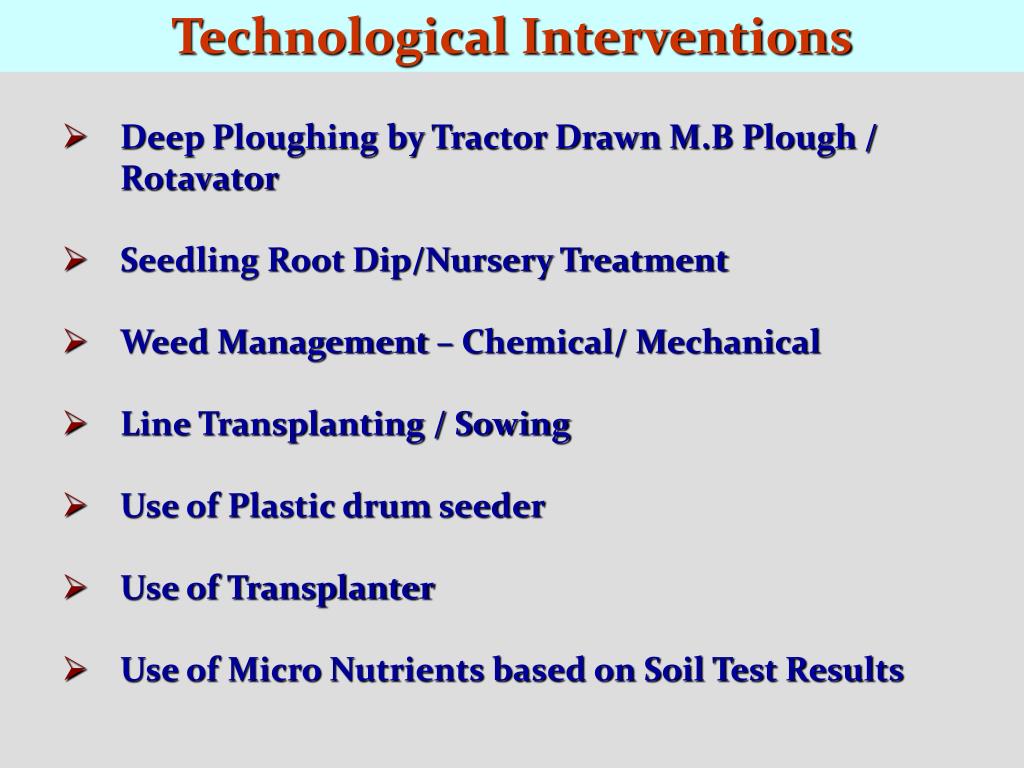 Technological Interventions

➢ Deep Ploughing by Tractor Drawn M.B Plough / Rotavator

➢ Seedling Root Dip/Nursery Treatment

➢ Weed Management – Chemical/ Mechanical

➢ Line Transplanting / Sowing

➢ Use of Plastic drum seeder

➢ Use of Transplanter

➢ Use of Micro Nutrients based on Soil Test Results